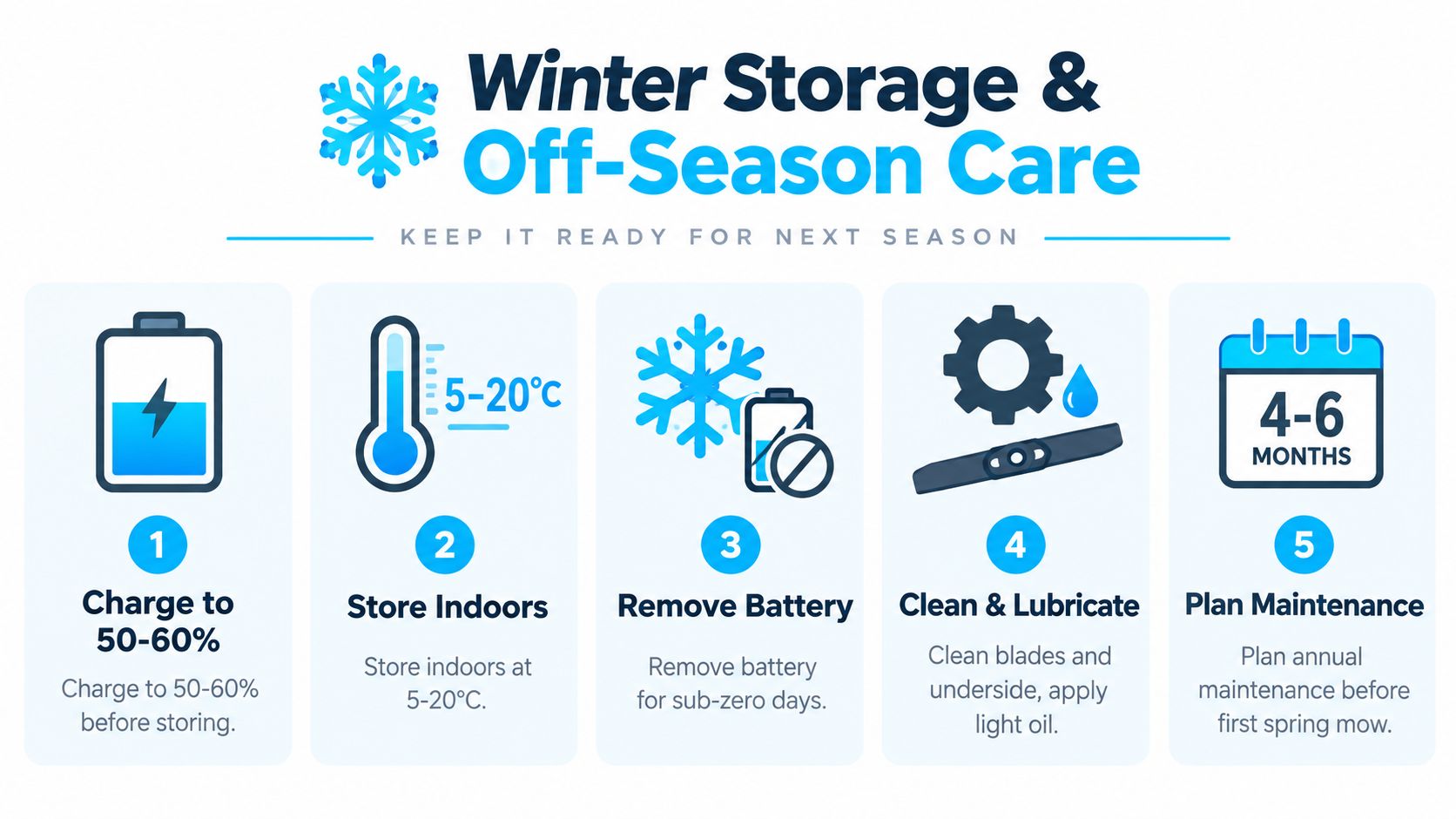 Winter Storage & Off-Season Care

KEEP IT READY FOR NEXT SEASON

1
Charge to 50-60%
Charge to 50-60% before storing.

5-20°C
2
Store Indoors
Store indoors at 5-20°C.

3
Remove Battery
Remove battery for sub-zero days.

4
Clean & Lubricate
Clean blades and underside, apply light oil.

4-6 MONTHS
5
Plan Maintenance
Plan annual maintenance before first spring mow.